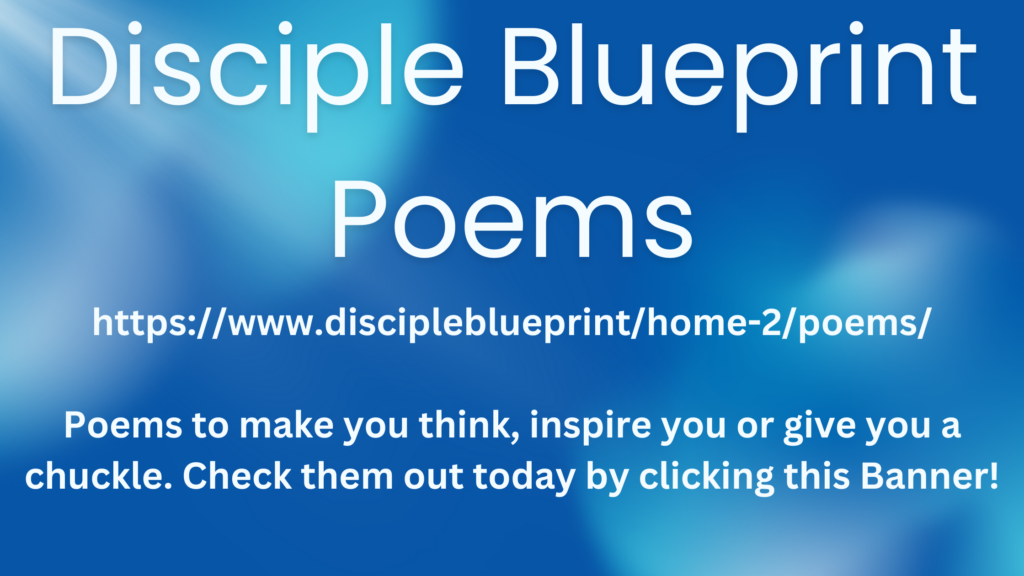 Disciple Blueprint Poems

https://www.discipleblueprint/home-2/poems/

Poems to make you think, inspire you or give you a chuckle. Check them out today by clicking this Banner!